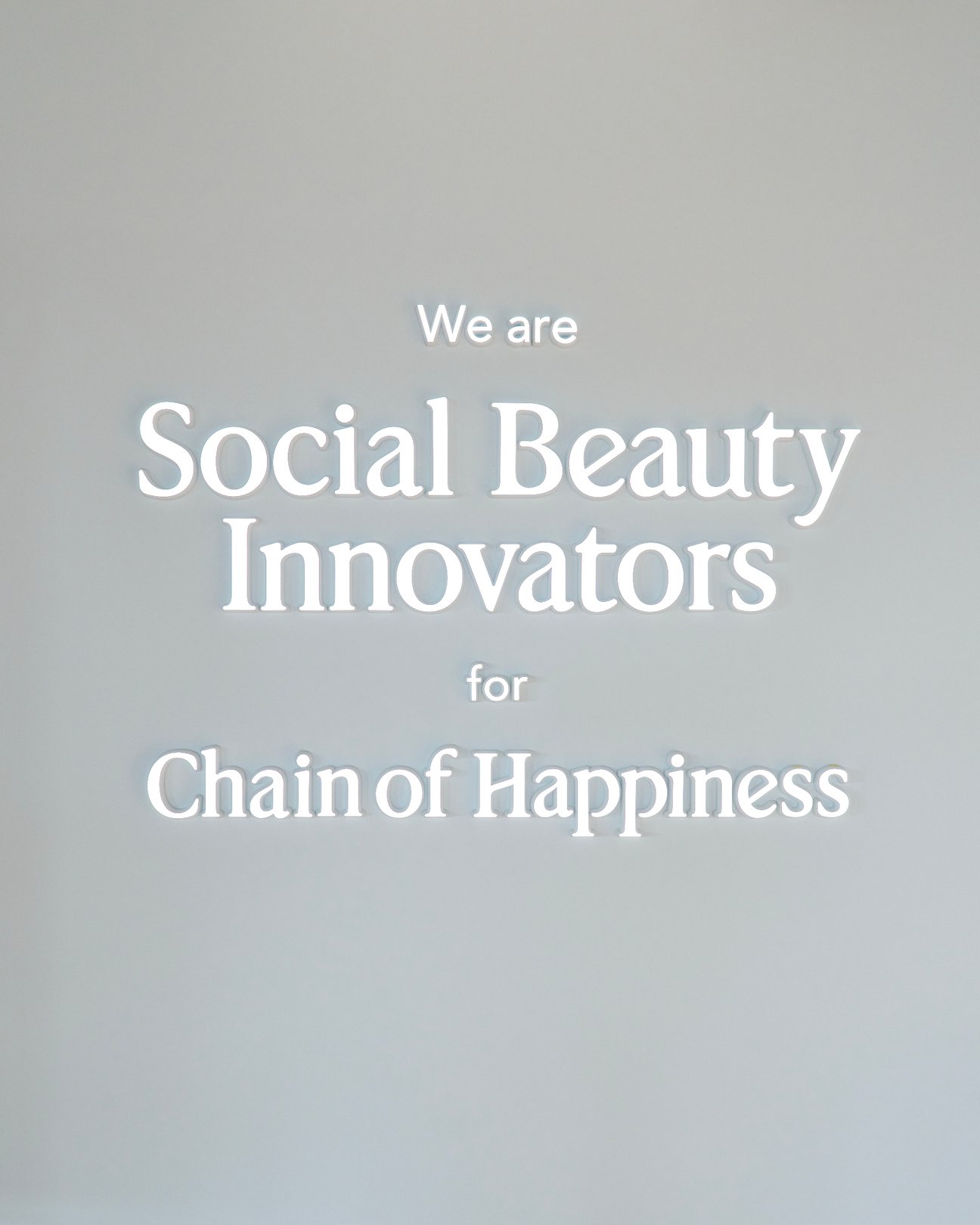 We are

Social Beauty Innovators

for

Chain of Happiness